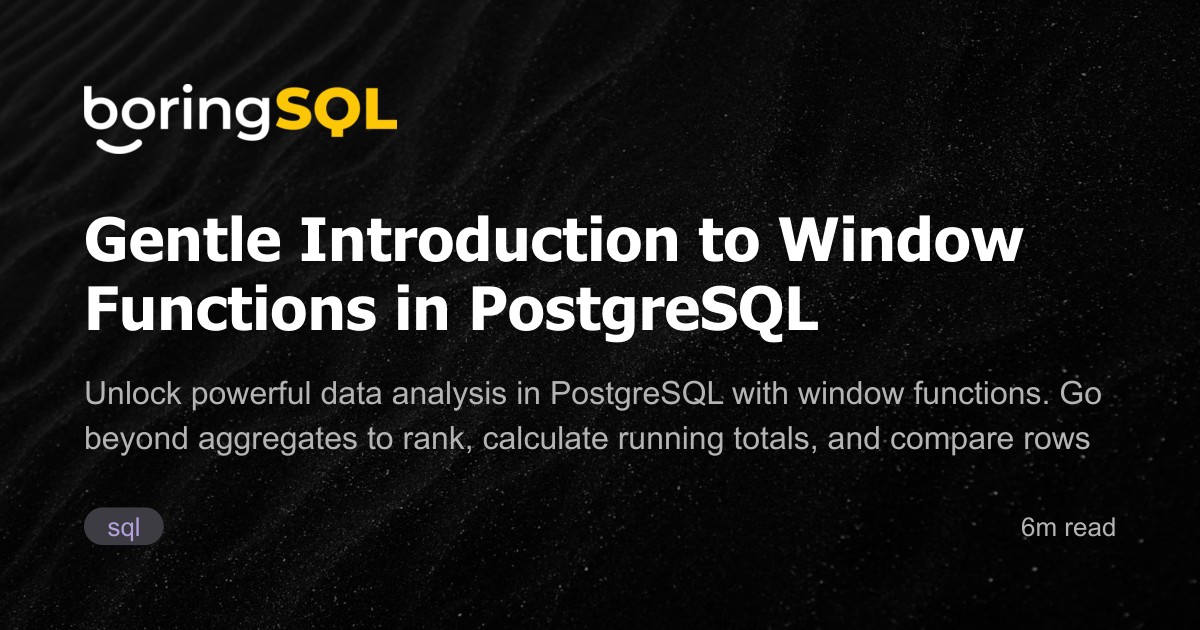 boringSQL

Gentle Introduction to Window Functions in PostgreSQL

Unlock powerful data analysis in PostgreSQL with window functions. Go beyond aggregates to rank, calculate running totals, and compare rows

sql

6m read